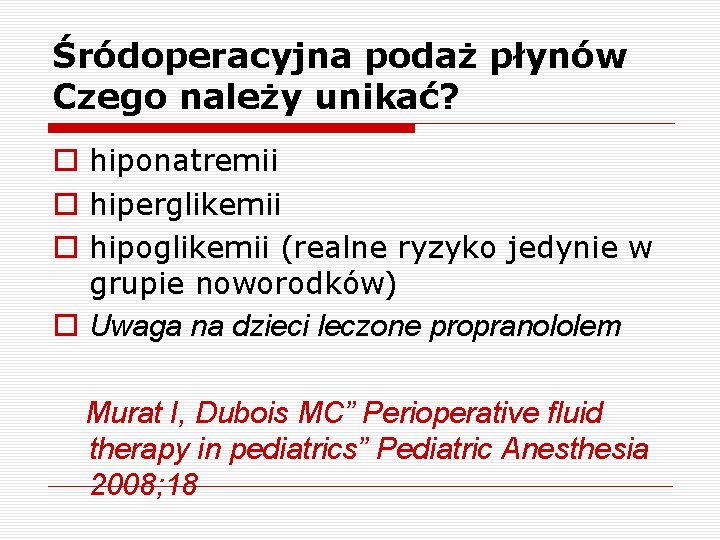 Śródoperacyjna podaż płynów
Czego należy unikać?

hiponatremii

hiperglikemii

hipoglikemii (realne ryzyko jedynie w grupie noworodków)

Uwaga na dzieci leczone propranololem

Murat I, Dubois MC” Perioperative fluid therapy in pediatrics” Pediatric Anesthesia 2008;18